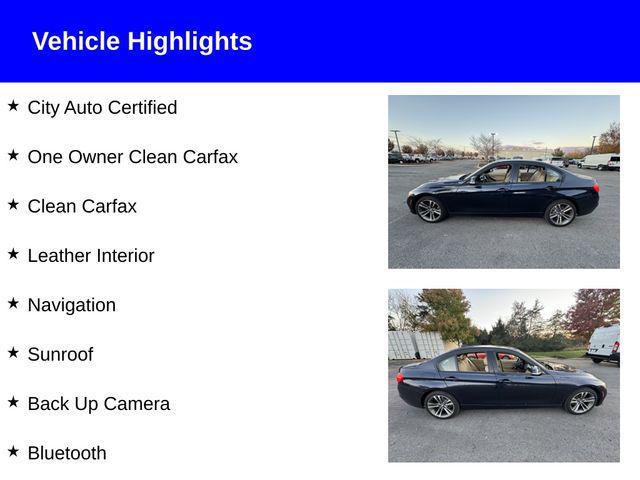 Vehicle Highlights

★ City Auto Certified

★ One Owner Clean Carfax

★ Clean Carfax

★ Leather Interior

★ Navigation

★ Sunroof

★ Back Up Camera

★ Bluetooth